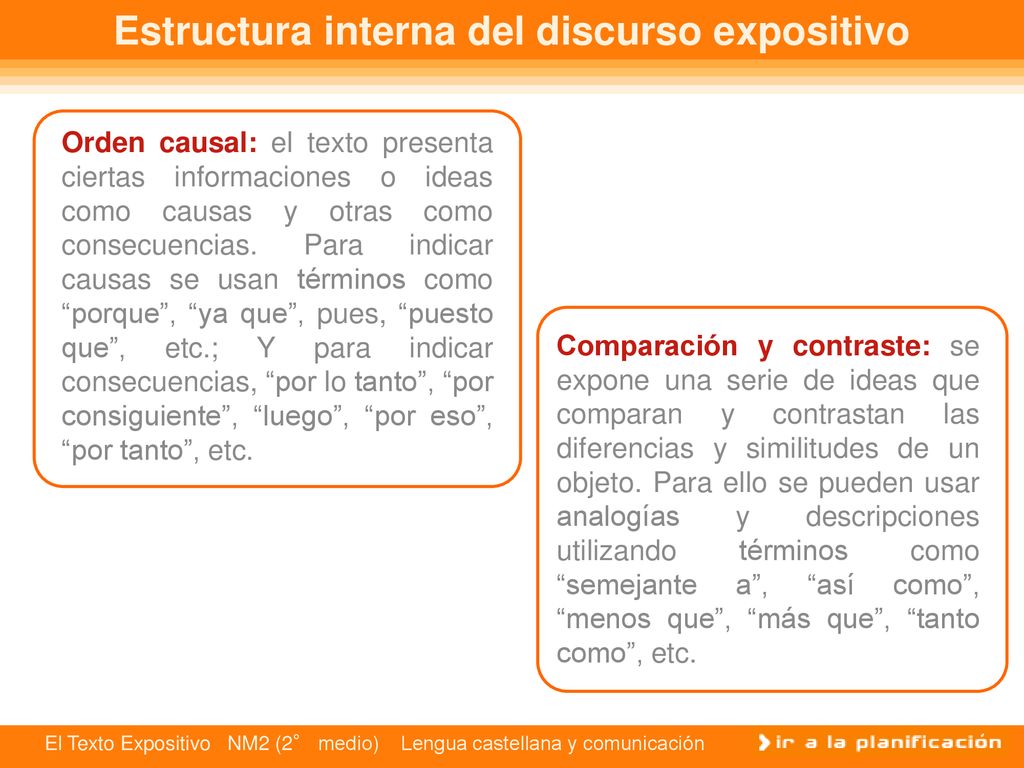 Estructura interna del discurso expositivo

Orden causal: el texto presenta ciertas informaciones o ideas como causas y otras como consecuencias. Para indicar causas se usan términos como “porque”, “ya que”, pues, “puesto que”, etc.; Y para indicar consecuencias, “por lo tanto”, “por consiguiente”, “luego”, “por eso”, “por tanto”, etc.

Comparación y contraste: se expone una serie de ideas que comparan y contrastan las diferencias y similitudes de un objeto. Para ello se pueden usar analogías y descripciones utilizando términos como “semejante a”, “así como”, “menos que”, “más que”, “tanto como”, etc.

El Texto Expositivo NM2 (2° medio) Lengua castellana y comunicación

ir a la planificación